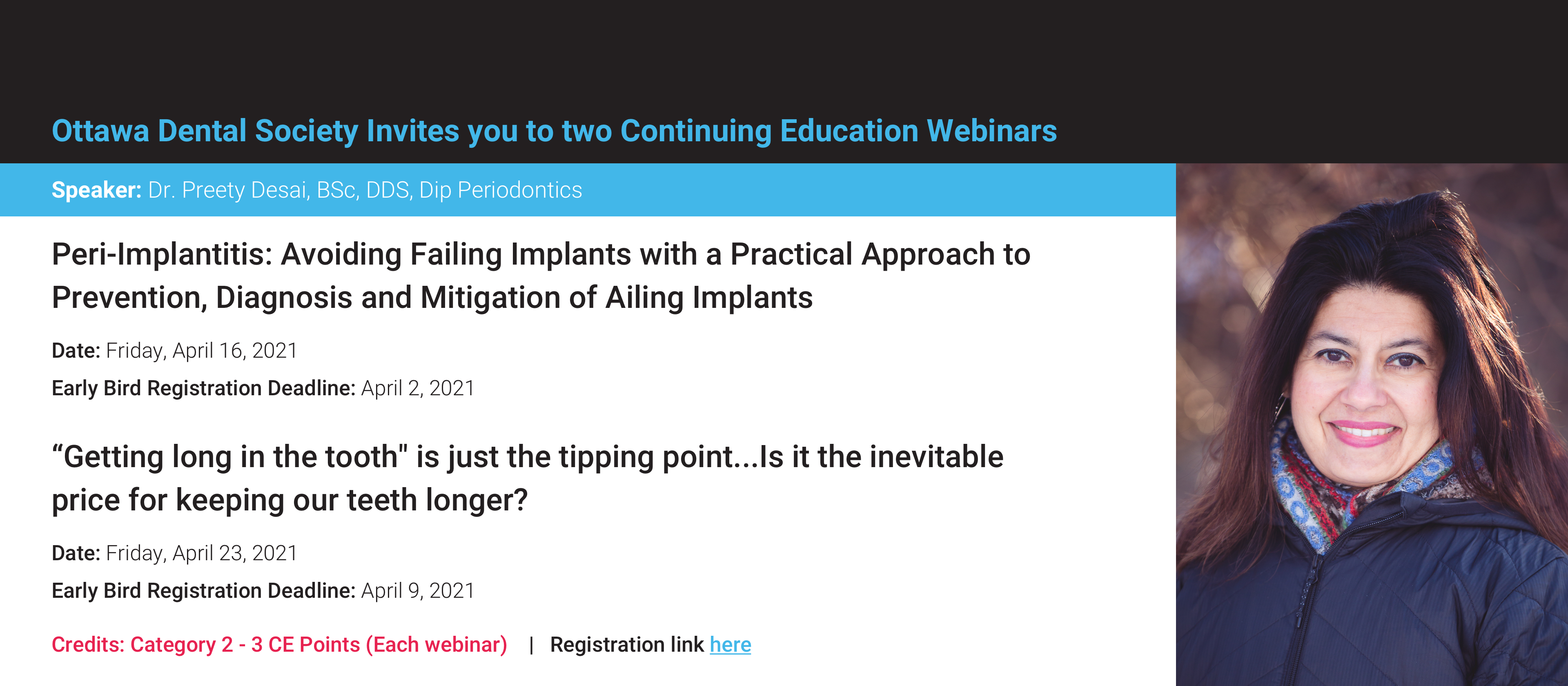 Ottawa Dental Society Invites you to two Continuing Education Webinars

Speaker: Dr. Preety Desai, BSc, DDS, Dip Periodontics

Peri-Implantitis: Avoiding Failing Implants with a Practical Approach to Prevention, Diagnosis and Mitigation of Ailing Implants

Date: Friday, April 16, 2021

Early Bird Registration Deadline: April 2, 2021

“Getting long in the tooth" is just the tipping point...Is it the inevitable price for keeping our teeth longer?

Date: Friday, April 23, 2021

Early Bird Registration Deadline: April 9, 2021

Credits: Category 2 - 3 CE Points (Each webinar) | Registration link here